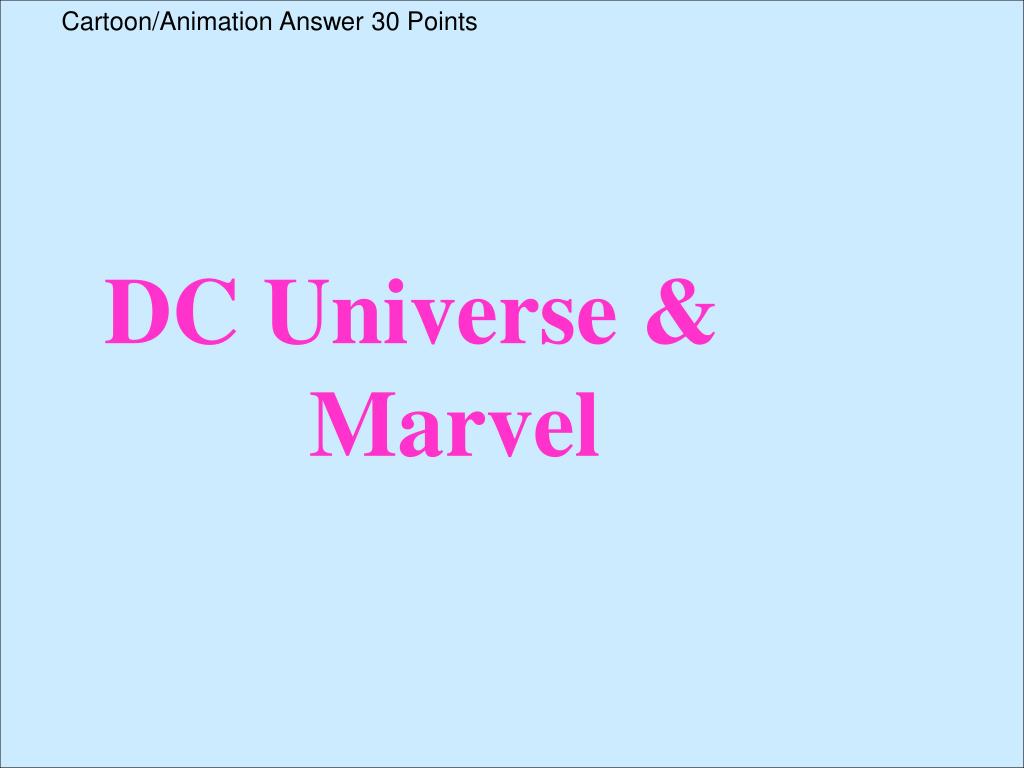 Cartoon/Animation Answer 30 Points

DC Universe & Marvel